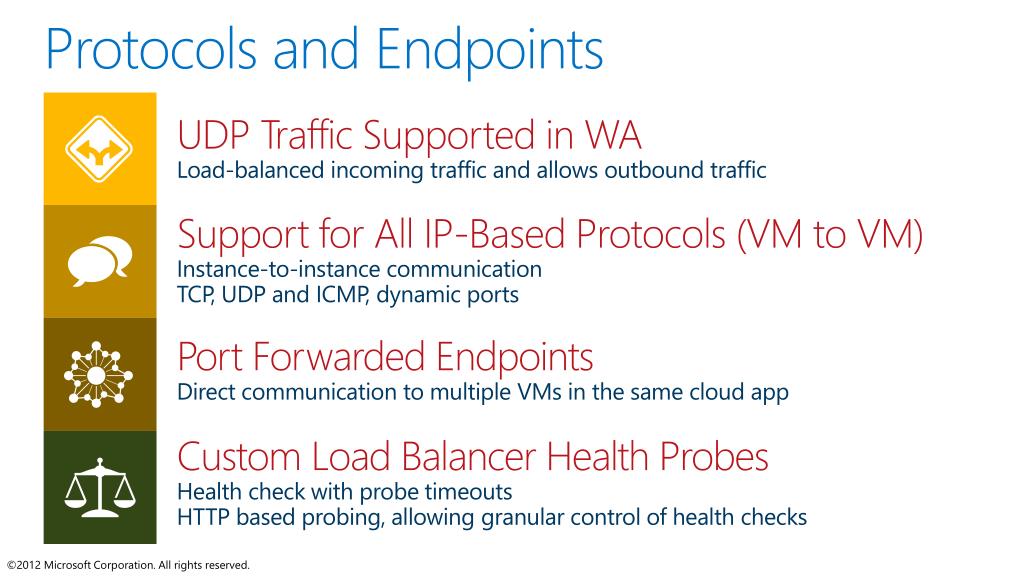 Protocols and Endpoints

UDP Traffic Supported in WA
Load-balanced incoming traffic and allows outbound traffic

Support for All IP-Based Protocols (VM to VM)
Instance-to-instance communication
TCP, UDP and ICMP, dynamic ports

Port Forwarded Endpoints
Direct communication to multiple VMs in the same cloud app

Custom Load Balancer Health Probes
Health check with probe timeouts
HTTP based probing, allowing granular control of health checks

©2012 Microsoft Corporation. All rights reserved.